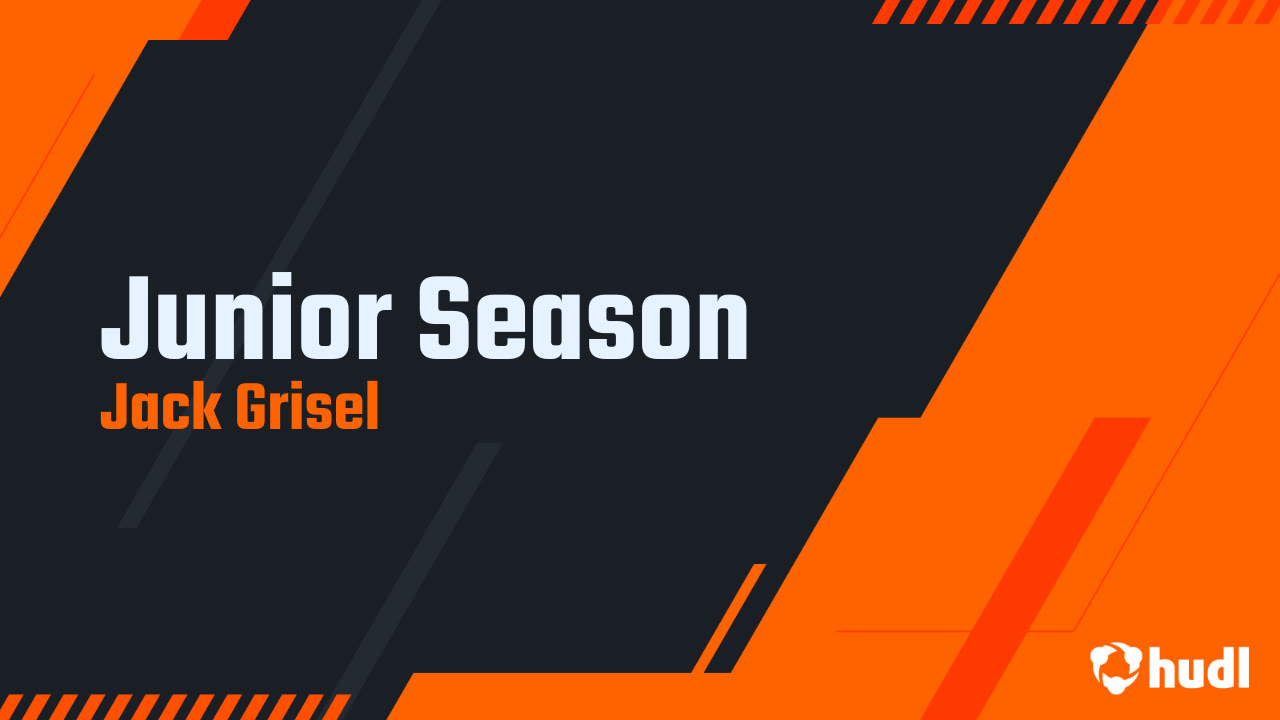 Junior Season
Jack Grisel

hudl